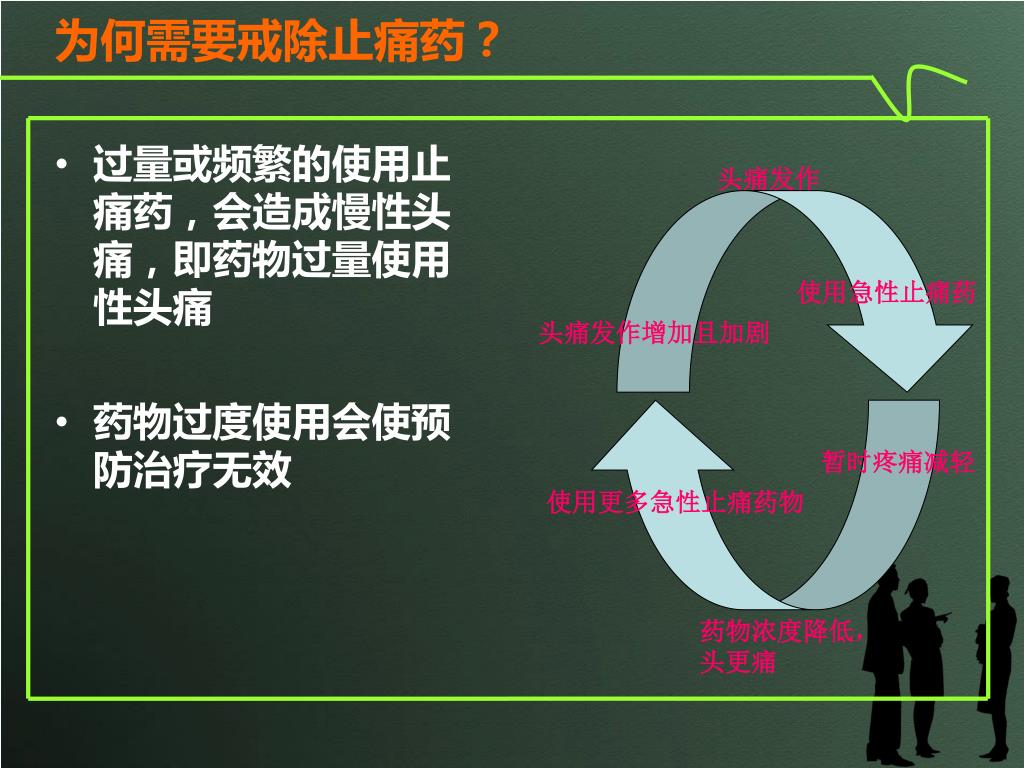 为何需要戒除止痛药？

• 过量或频繁的使用止痛药，会造成慢性头痛，即药物过量使用性头痛

• 药物过度使用会使预防治疗无效

头痛发作

使用急性止痛药

暂时疼痛减轻

药物浓度降低，头更痛

使用更多急性止痛药物

头痛发作增加且加剧